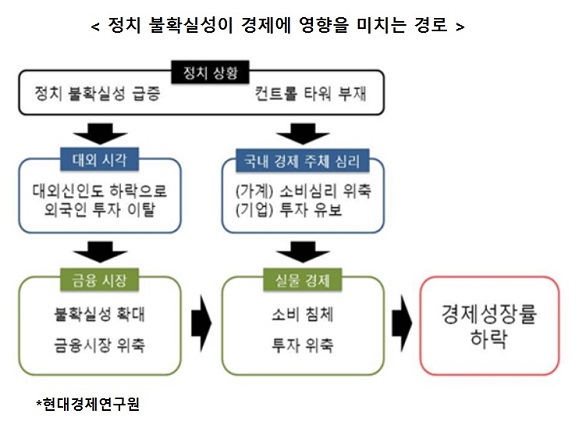 < 정치 불확실성이 경제에 영향을 미치는 경로 >

정치 상황

정치 불확실성 급증

컨트롤 타워 부재

대외 시각

대외신인도 하락으로 외국인 투자 이탈

국내 경제 주체 심리

(가계) 소비심리 위축
(기업) 투자 유보

금융 시장

불확실성 확대

금융시장 위축

실물 경제

소비 침체

투자 위축

경제성장률 하락

*현대경제연구원